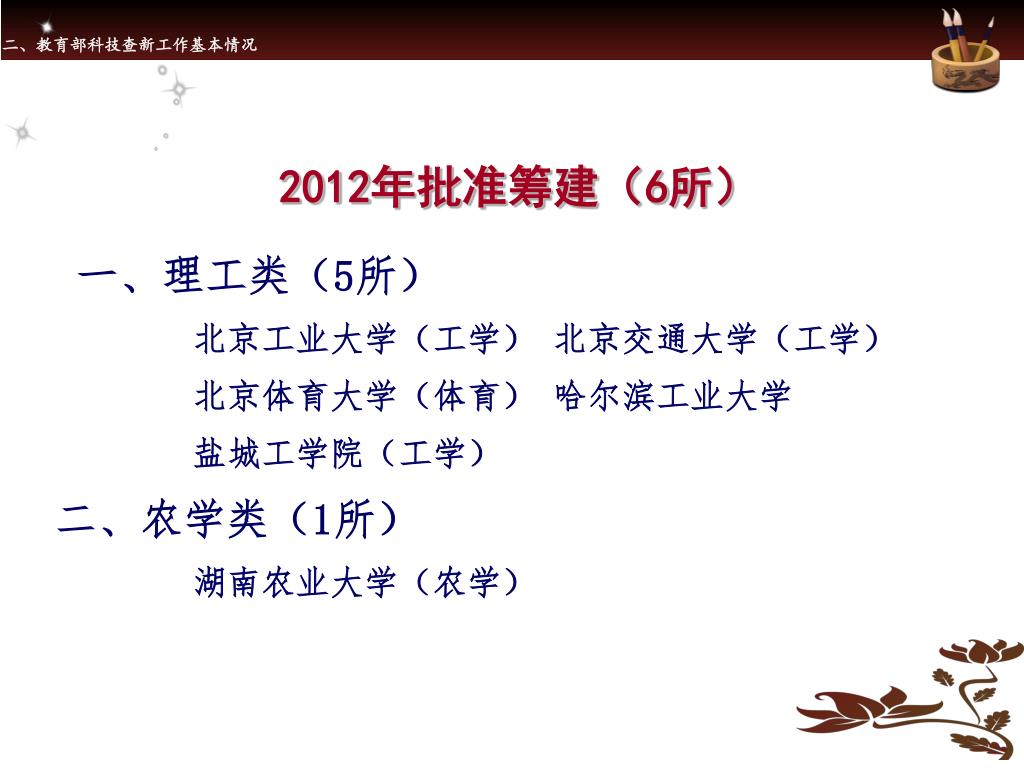 二、教育部科技查新工作基本情况

2012年批准筹建（6所）

一、理工类（5所）

北京工业大学（工学） 北京交通大学（工学）
北京体育大学（体育） 哈尔滨工业大学
盐城工学院（工学）

二、农学类（1所）

湖南农业大学（农学）